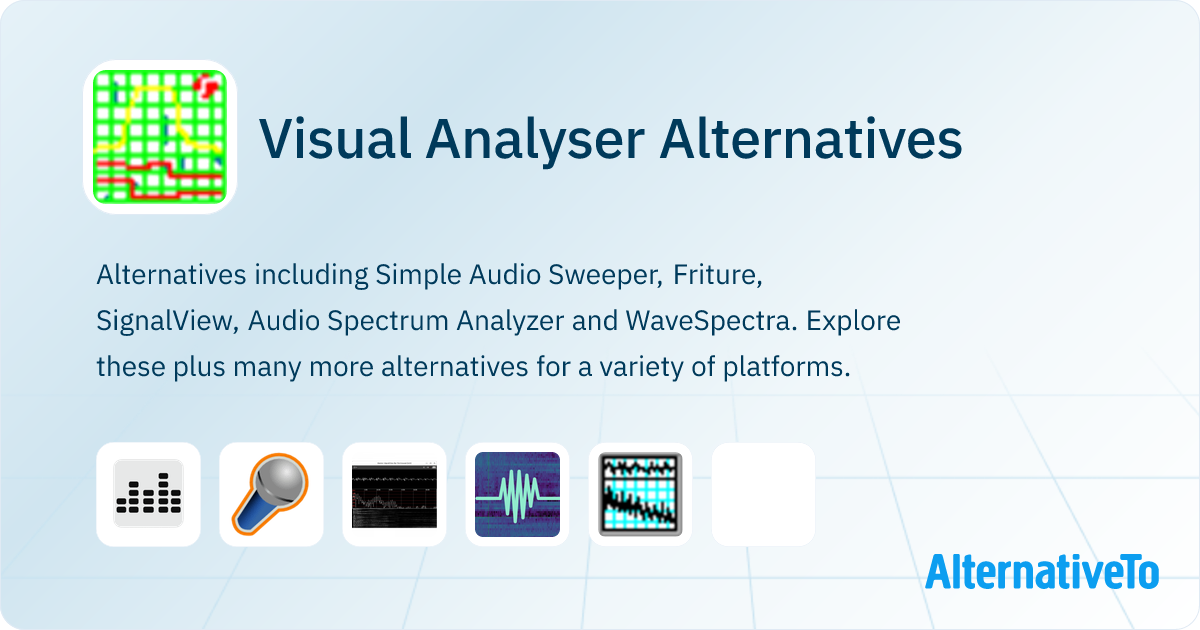 Visual Analyser Alternatives

Alternatives including Simple Audio Sweeper, Friture, SignalView, Audio Spectrum Analyzer and WaveSpectra. Explore these plus many more alternatives for a variety of platforms.

AlternativeTo